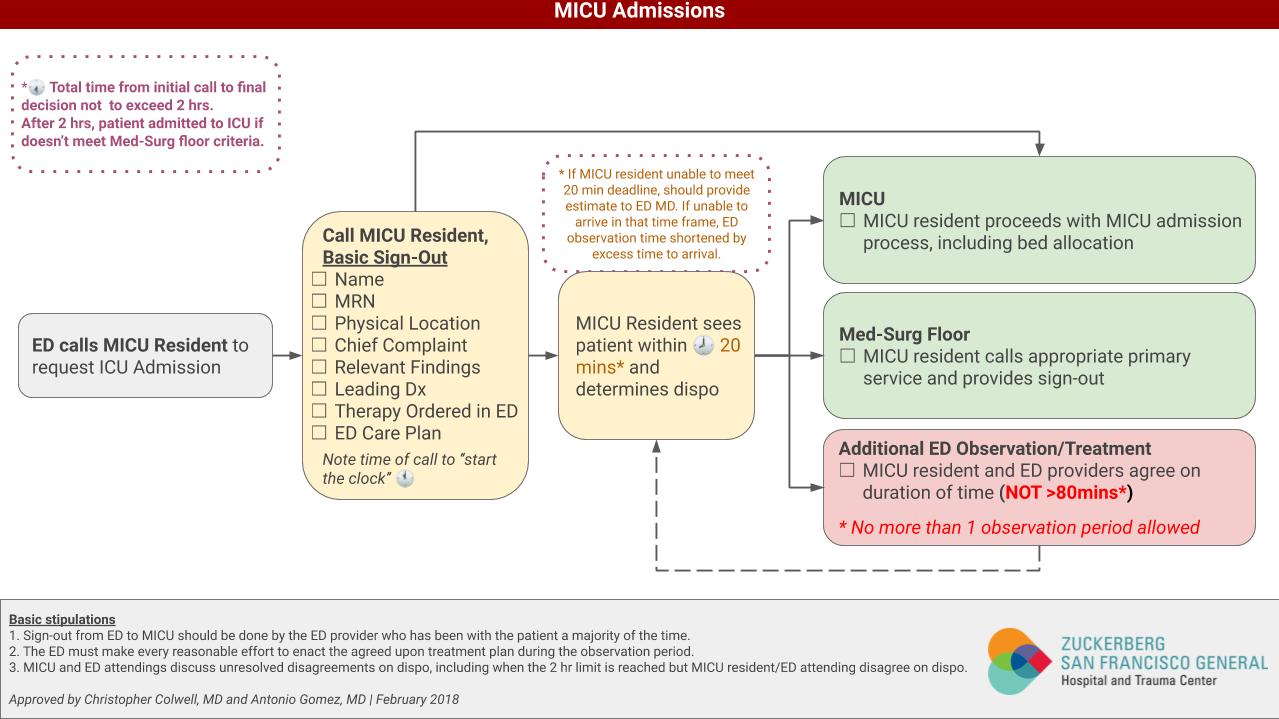 MICU Admissions

* Total time from initial call to final decision not to exceed 2 hrs.
After 2 hrs, patient admitted to ICU if doesn't meet Med-Surg floor criteria.

ED calls MICU Resident to request ICU Admission

Call MICU Resident, Basic Sign-Out
☐ Name
☐ MRN
☐ Physical Location
☐ Chief Complaint
☐ Relevant Findings
☐ Leading Dx
☐ Therapy Ordered in ED
☐ ED Care Plan
Note time of call to "start the clock"

* If MICU resident unable to meet 20 min deadline, should provide estimate to ED MD. If unable to arrive in that time frame, ED observation time shortened by excess time to arrival.

MICU Resident sees patient within 20 mins* and determines dispo

MICU
☐ MICU resident proceeds with MICU admission process, including bed allocation

Med-Surg Floor
☐ MICU resident calls appropriate primary service and provides sign-out

Additional ED Observation/Treatment
☐ MICU resident and ED providers agree on duration of time (NOT >80mins*)
* No more than 1 observation period allowed

Basic stipulations
1. Sign-out from ED to MICU should be done by the ED provider who has been with the patient a majority of the time.
2. The ED must make every reasonable effort to enact the agreed upon treatment plan during the observation period.
3. MICU and ED attendings discuss unresolved disagreements on dispo, including when the 2 hr limit is reached but MICU resident/ED attending disagree on dispo.

Approved by Christopher Colwell, MD and Antonio Gomez, MD | February 2018

ZUCKERBERG
SAN FRANCISCO GENERAL
Hospital and Trauma Center